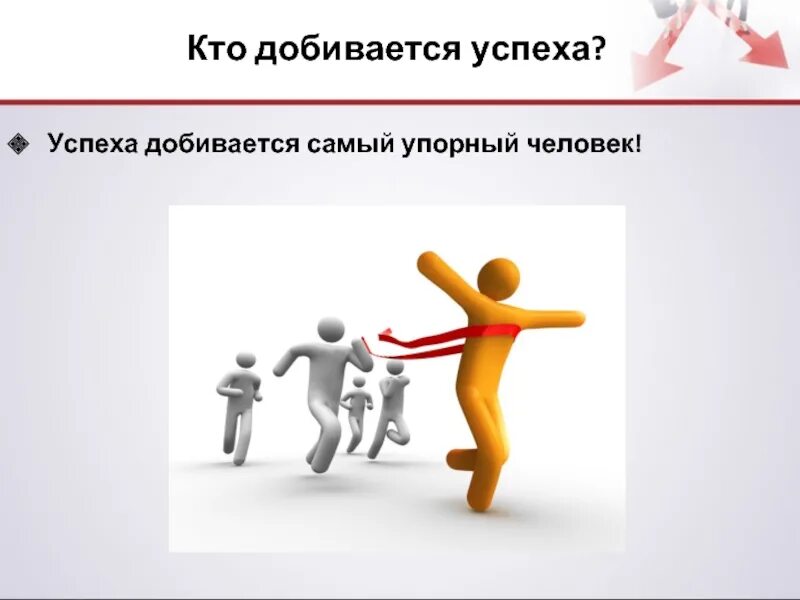 Кто добивается успеха?

Успеха добивается самый упорный человек!